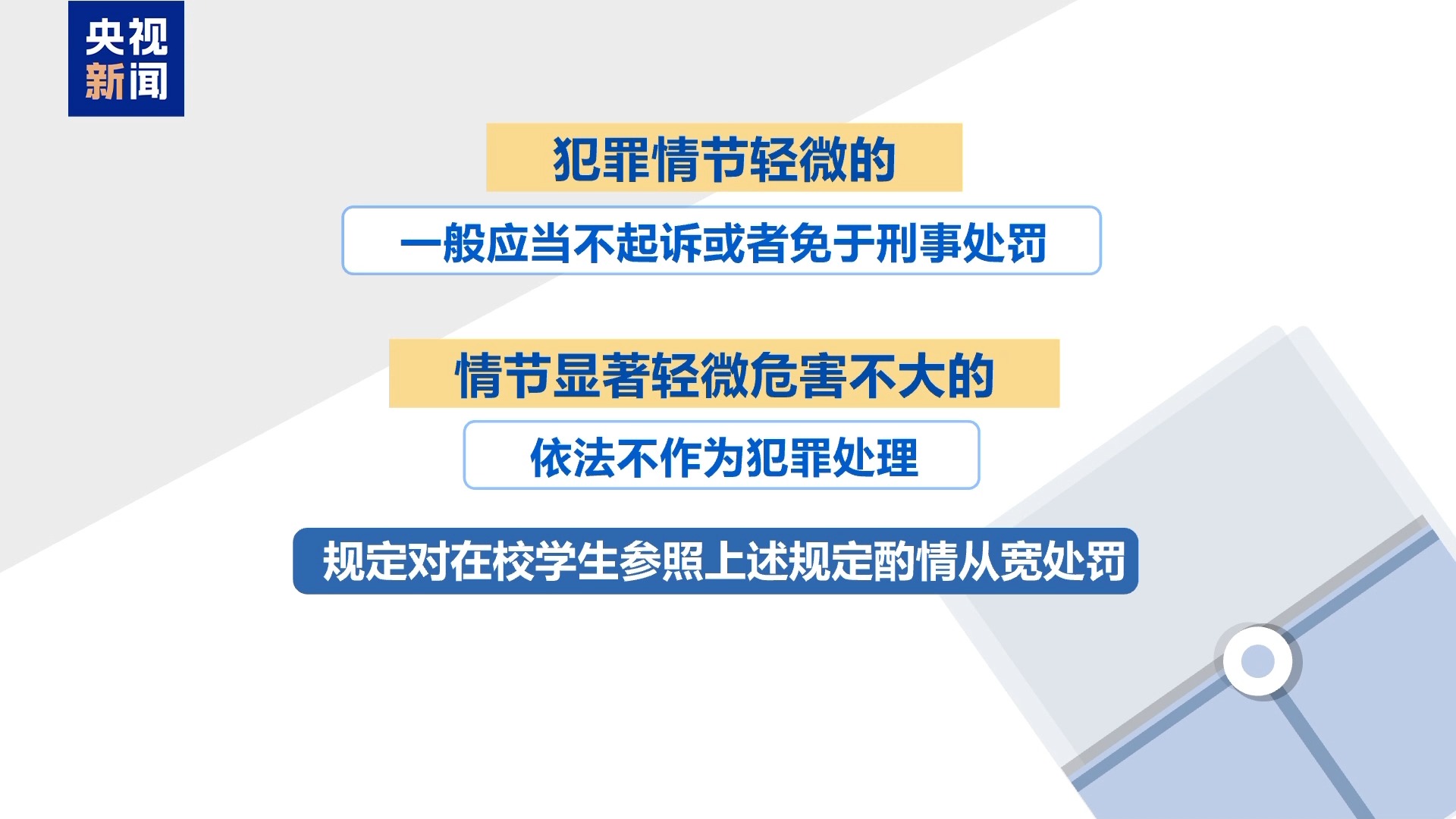 央视
新闻

犯罪情节轻微的

一般应当不起诉或者免于刑事处罚

情节显著轻微危害不大的

依法不作为犯罪处理

规定对在校学生参照上述规定酌情从宽处罚